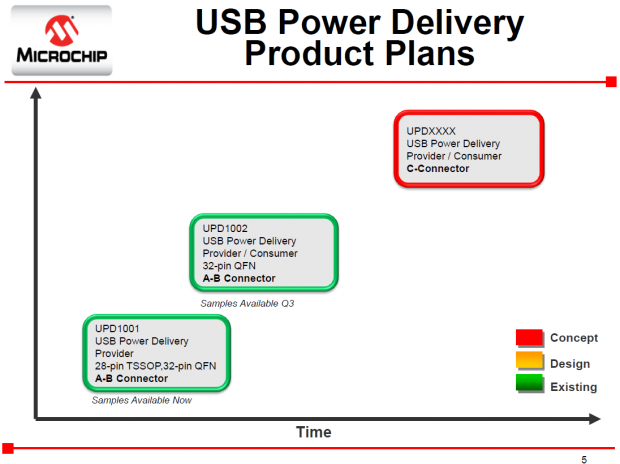 MICROCHIP

USB Power Delivery Product Plans

UPDXXXX
USB Power Delivery
Provider / Consumer
C-Connector

UPD1002
USB Power Delivery
Provider / Consumer
32-pin QFN
A-B Connector

Samples Available Q3

UPD1001
USB Power Delivery
Provider
28-pin TSSOP,32-pin QFN
A-B Connector

Samples Available Now

Concept
Design
Existing

Time

5